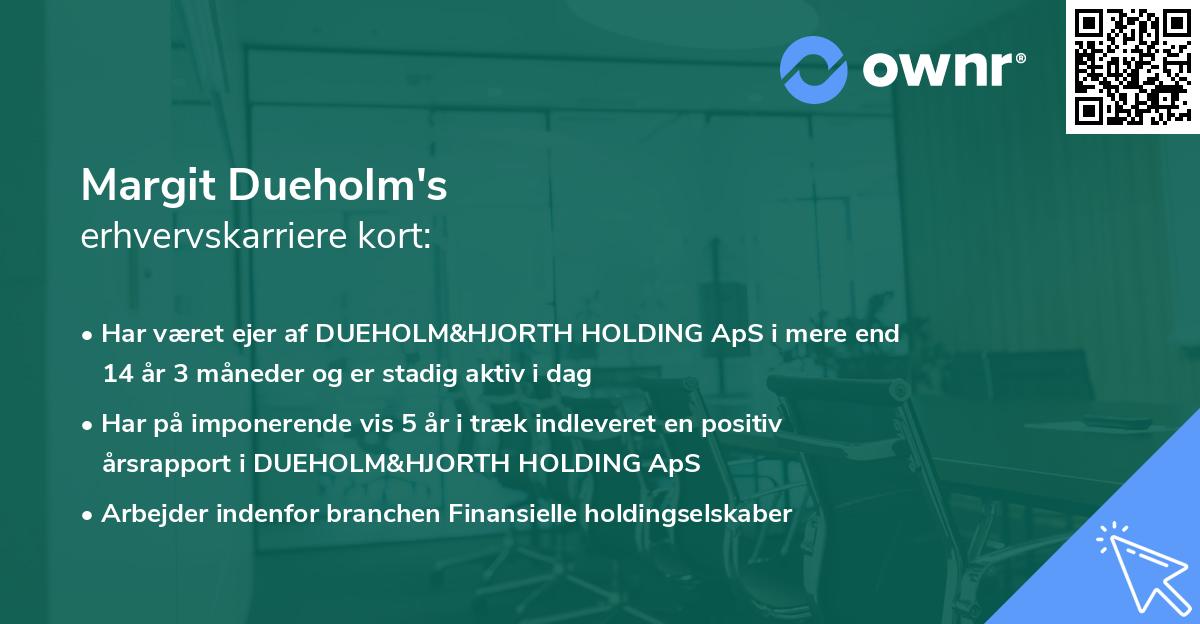 ownr®

Margit Dueholm's
erhvervskarriere kort:

• Har været ejer af DUEHOLM&HJORTH HOLDING ApS i mere end 14 år 3 måneder og er stadig aktiv i dag

• Har på imponerende vis 5 år i træk indleveret en positiv årsrapport i DUEHOLM&HJORTH HOLDING ApS

• Arbejder indenfor branchen Finansielle holdingselskaber